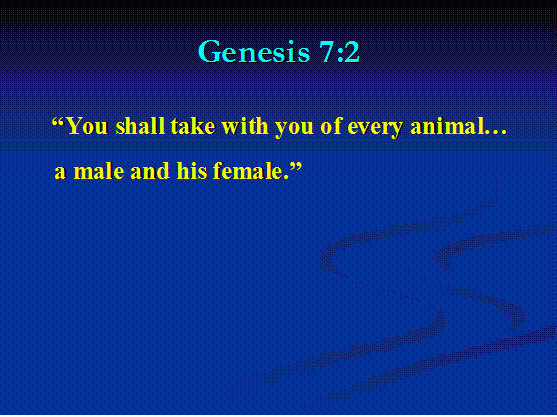 Genesis 7:2

“You shall take with you of every animal… a male and his female.”